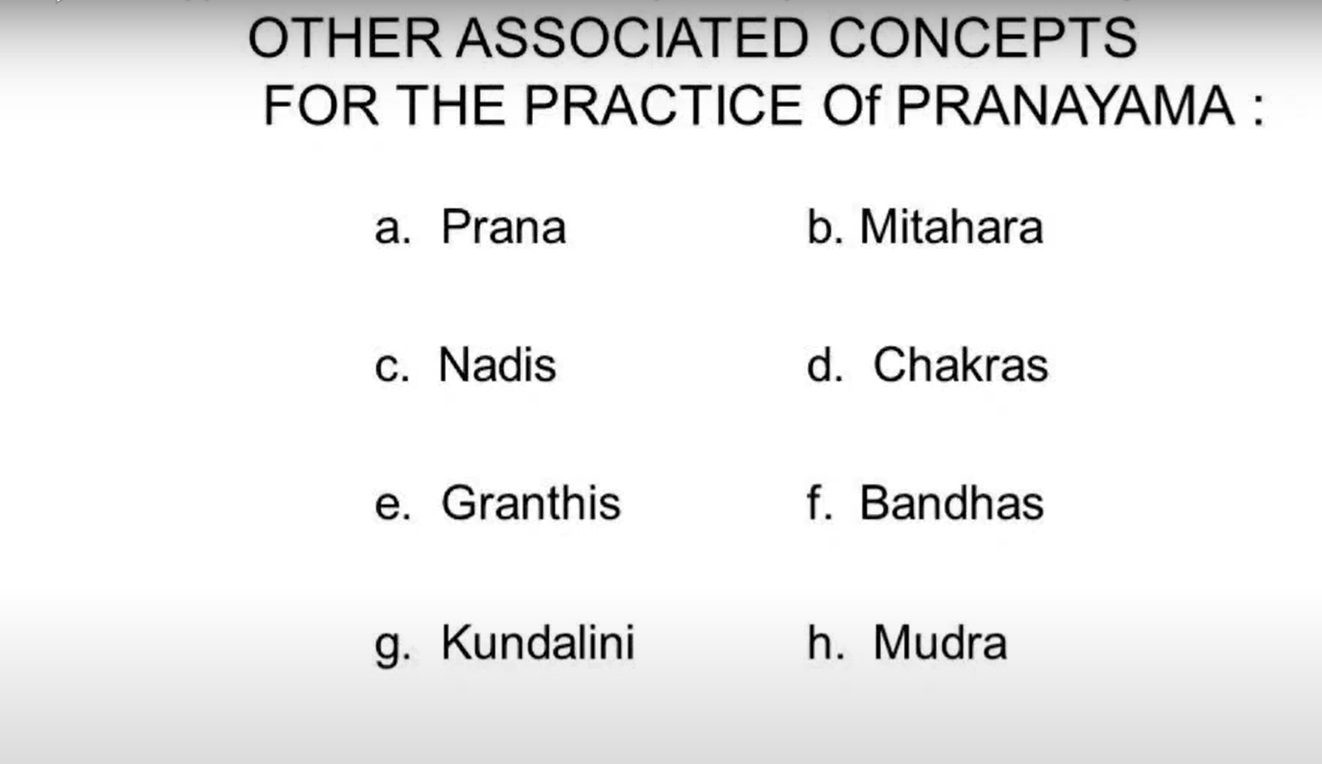 OTHER ASSOCIATED CONCEPTS
FOR THE PRACTICE Of PRANAYAMA :

a. Prana
b. Mitahara

c. Nadis
d. Chakras

e. Granthis
f. Bandhas

g. Kundalini
h. Mudra